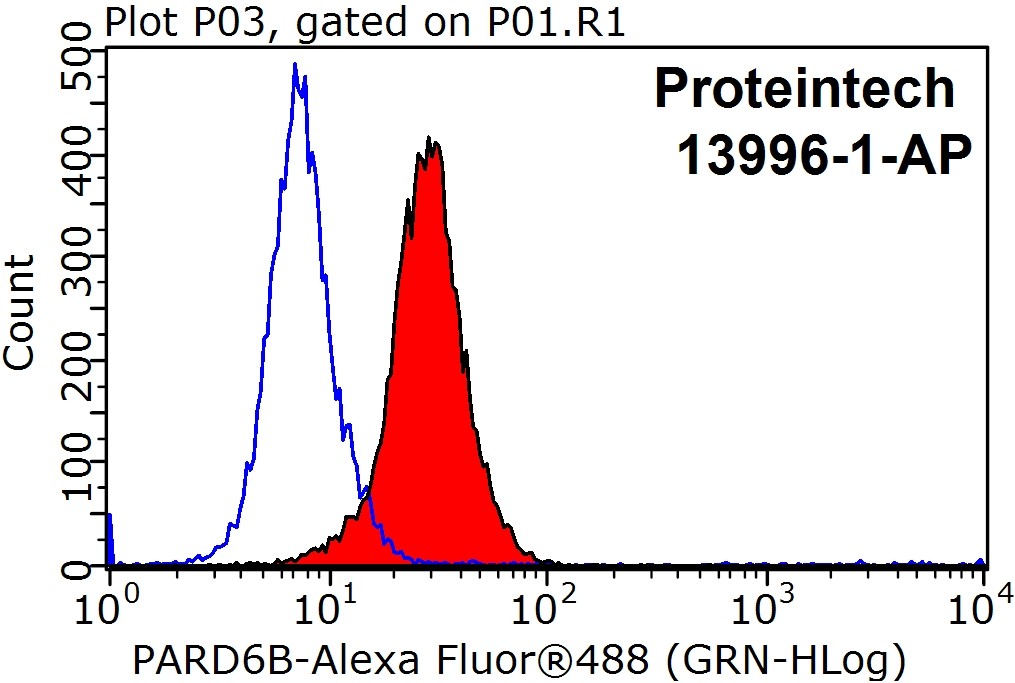 Plot P03, gated on P01.R1

Proteintech
13996-1-AP

Count

500
400
300
200
100
0

$10^0$ $10^1$ $10^2$ $10^3$ $10^4$

PARD6B-Alexa Fluor®488 (GRN-HLog)